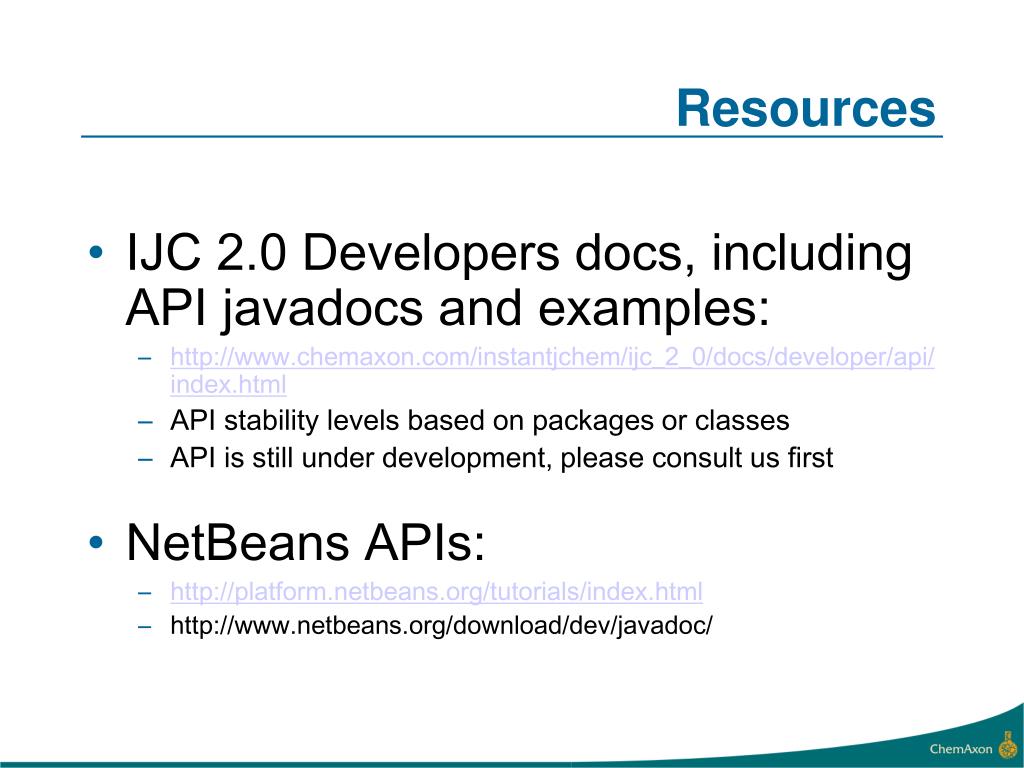 Resources

• IJC 2.0 Developers docs, including API javadocs and examples:
– http://www.chemaxon.com/instantjchem/ijc_2_0/docs/developer/api/index.html
– API stability levels based on packages or classes
– API is still under development, please consult us first

• NetBeans APIs:
– http://platform.netbeans.org/tutorials/index.html
– http://www.netbeans.org/download/dev/javadoc/

ChemAxon